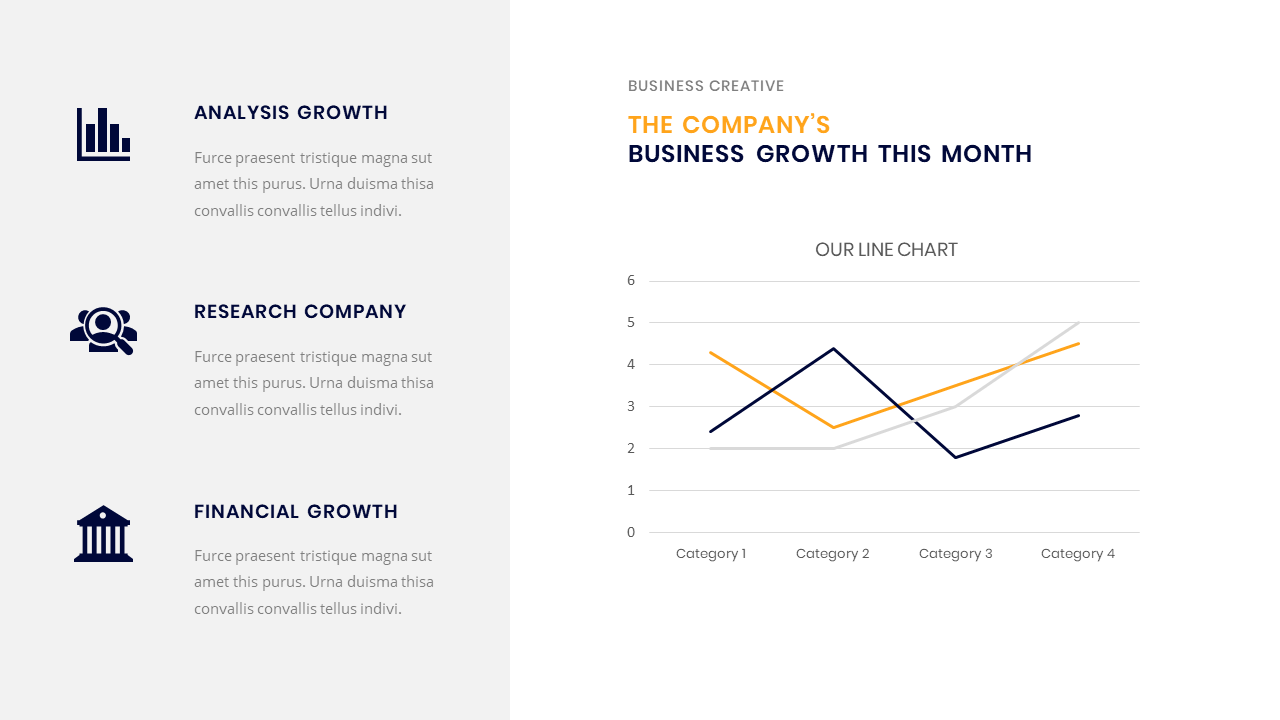 ANALYSIS GROWTH

Furce praesent tristique magna sut amet this purus. Urna duisma thisa convallis convallis tellus indivi.

RESEARCH COMPANY

Furce praesent tristique magna sut amet this purus. Urna duisma thisa convallis convallis tellus indivi.

FINANCIAL GROWTH

Furce praesent tristique magna sut amet this purus. Urna duisma thisa convallis convallis tellus indivi.

BUSINESS CREATIVE

THE COMPANY'S
BUSINESS GROWTH THIS MONTH

OUR LINE CHART

6
5
4
3
2
1
0

Category 1 Category 2 Category 3 Category 4